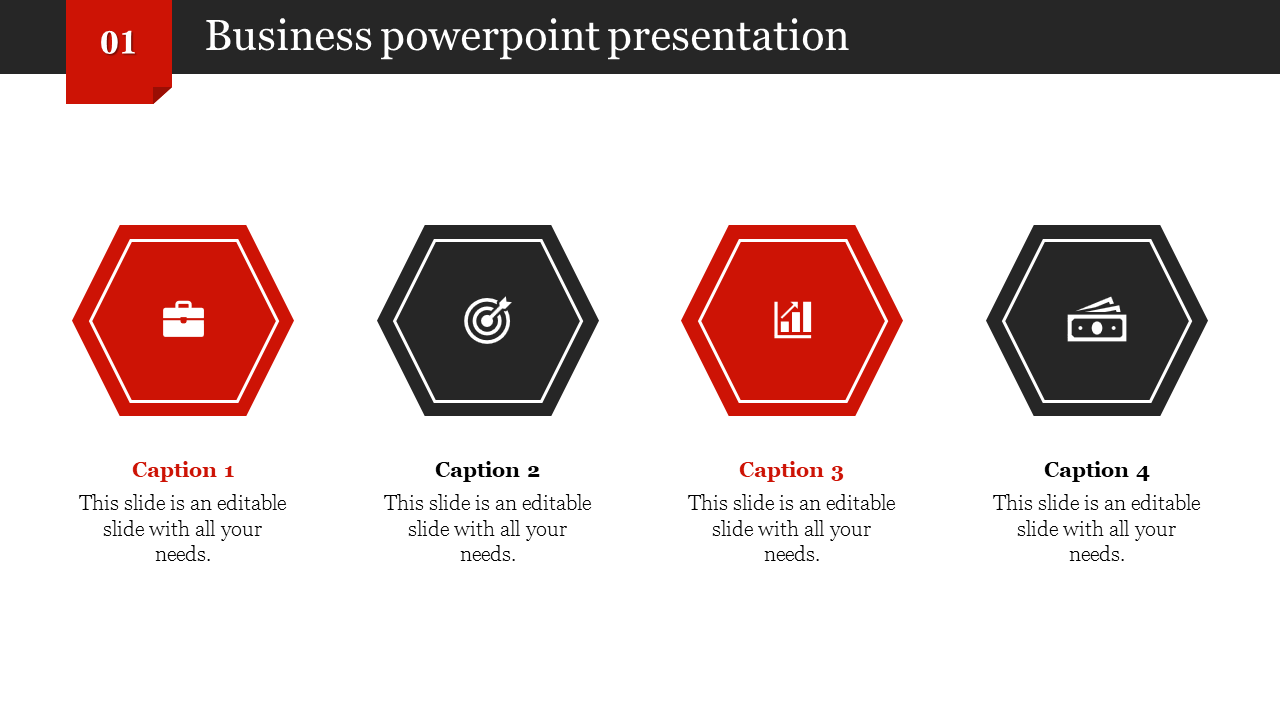 01

Business powerpoint presentation

Caption 1
This slide is an editable slide with all your needs.

Caption 2
This slide is an editable slide with all your needs.

Caption 3
This slide is an editable slide with all your needs.

Caption 4
This slide is an editable slide with all your needs.